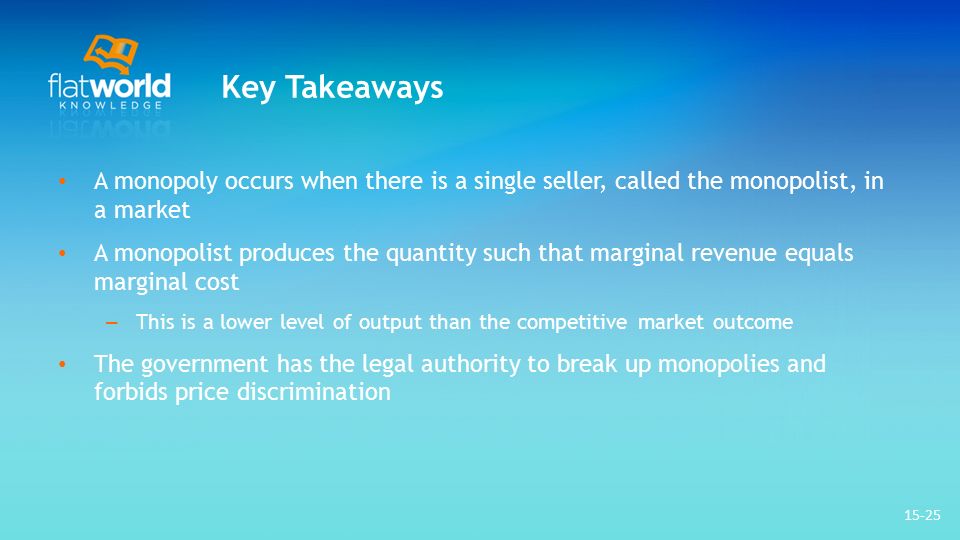 flatworld
KNOWLEDGE

Key Takeaways

• A monopoly occurs when there is a single seller, called the monopolist, in a market

• A monopolist produces the quantity such that marginal revenue equals marginal cost

– This is a lower level of output than the competitive market outcome

• The government has the legal authority to break up monopolies and forbids price discrimination

15-25